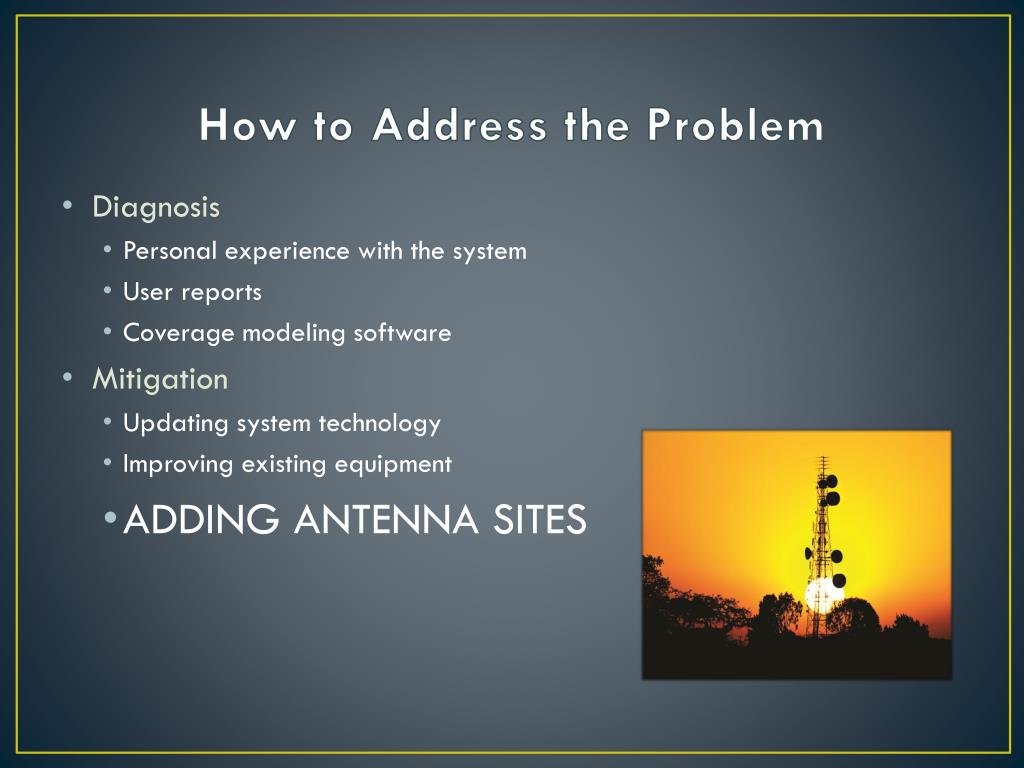 How to Address the Problem

• Diagnosis
  • Personal experience with the system
  • User reports
  • Coverage modeling software
• Mitigation
  • Updating system technology
  • Improving existing equipment
  • ADDING ANTENNA SITES